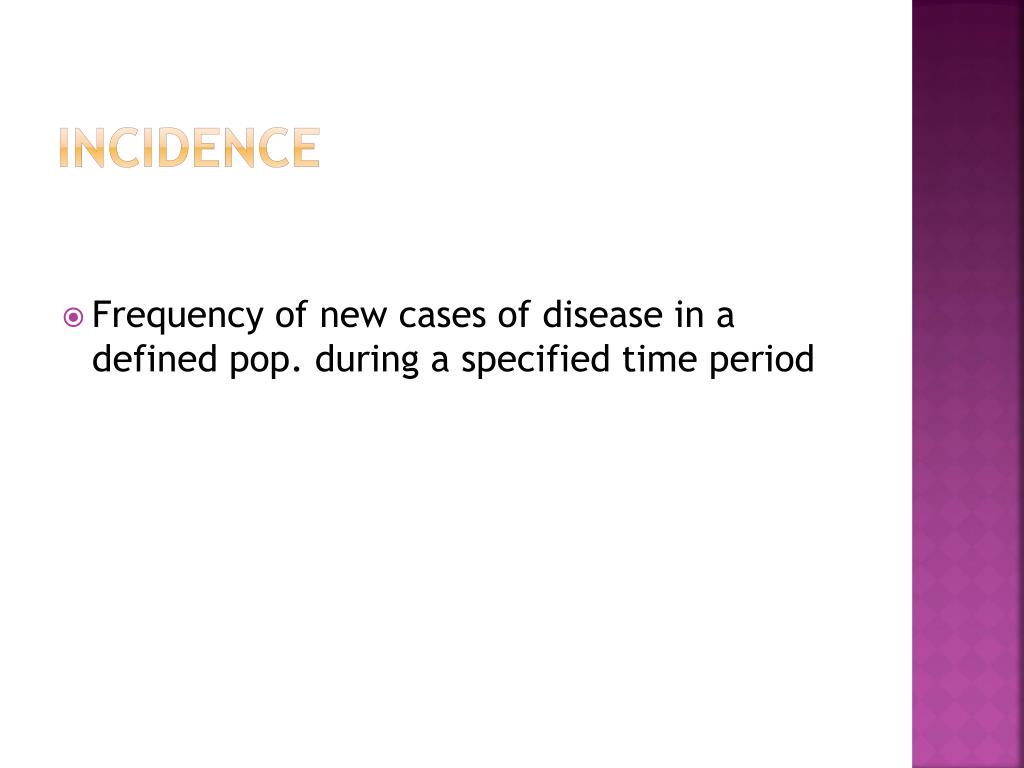 INCIDENCE

Frequency of new cases of disease in a defined pop. during a specified time period